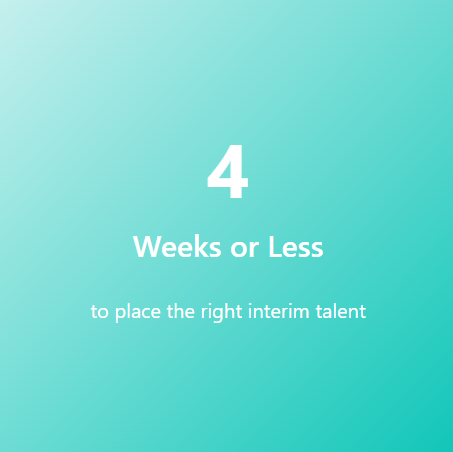 4

Weeks or Less

to place the right interim talent